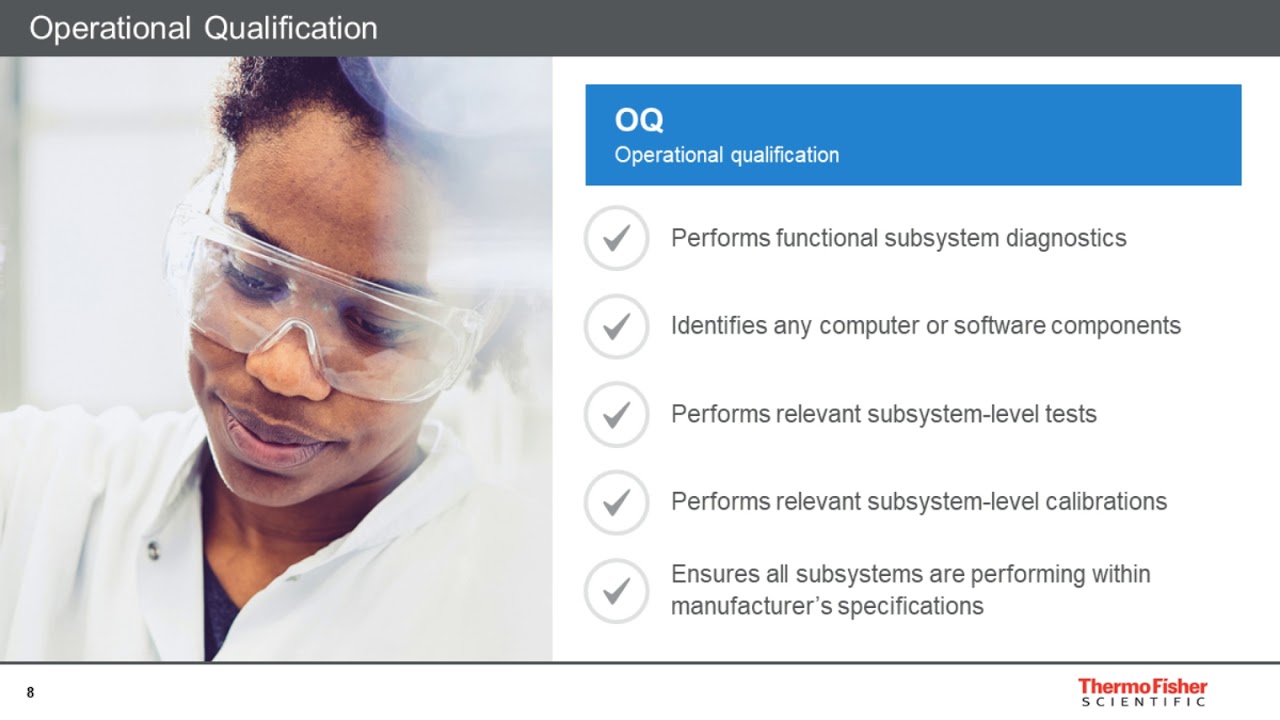 Operational Qualification

OQ
Operational qualification

Performs functional subsystem diagnostics

Identifies any computer or software components

Performs relevant subsystem-level tests

Performs relevant subsystem-level calibrations

Ensures all subsystems are performing within manufacturer's specifications

8

ThermoFisher
SCIENTIFIC